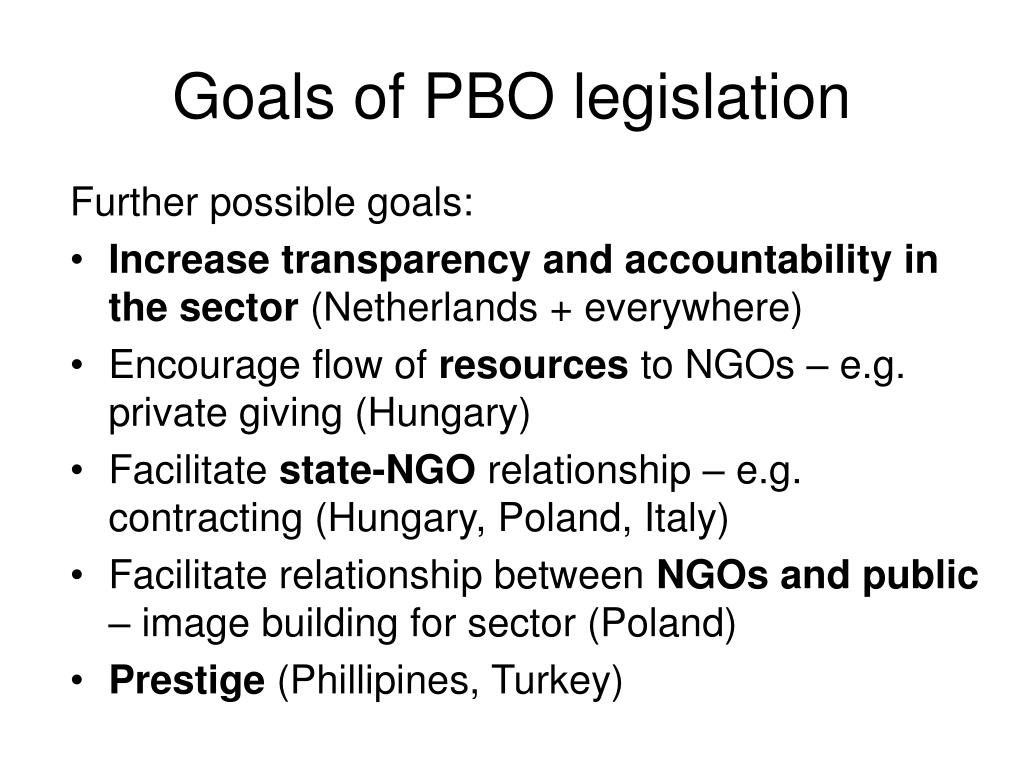 Goals of PBO legislation

Further possible goals:

• Increase transparency and accountability in the sector (Netherlands + everywhere)
• Encourage flow of resources to NGOs – e.g. private giving (Hungary)
• Facilitate state-NGO relationship – e.g. contracting (Hungary, Poland, Italy)
• Facilitate relationship between NGOs and public – image building for sector (Poland)
• Prestige (Phillipines, Turkey)